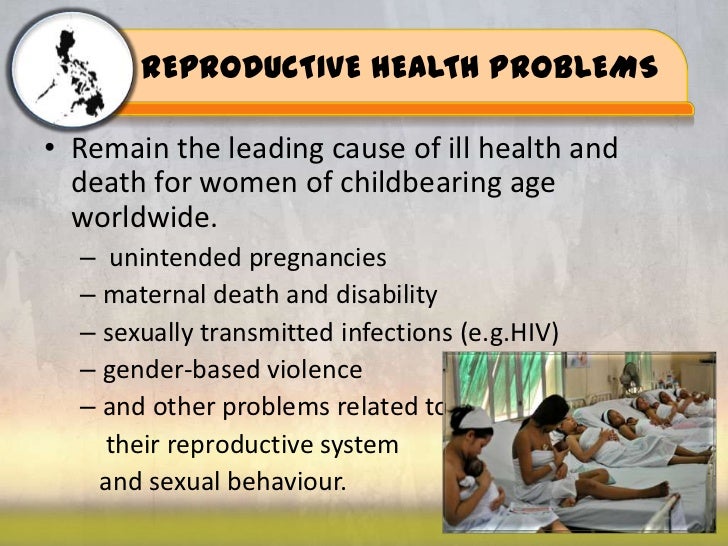 REPRODUCTIVE HEALTH PROBLEMS

• Remain the leading cause of ill health and death for women of childbearing age worldwide.
– unintended pregnancies
– maternal death and disability
– sexually transmitted infections (e.g.HIV)
– gender-based violence
– and other problems related to their reproductive system and sexual behaviour.